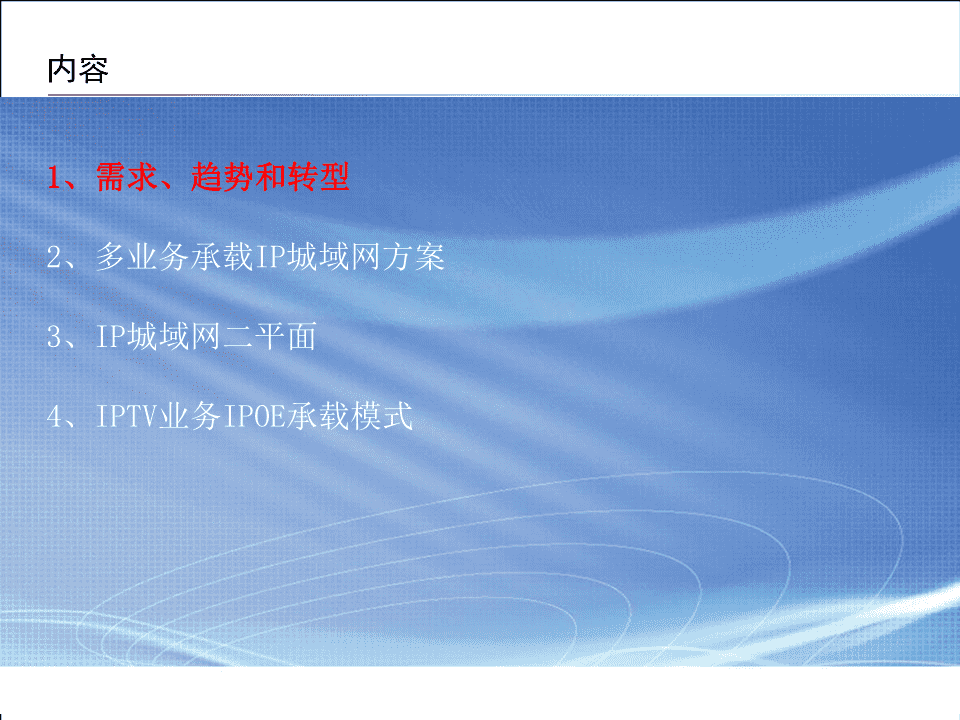 内容

1、需求、趋势和转型

2、多业务承载IP城域网方案

3、IP城域网二平面

4、IPTV业务IPOE承载模式